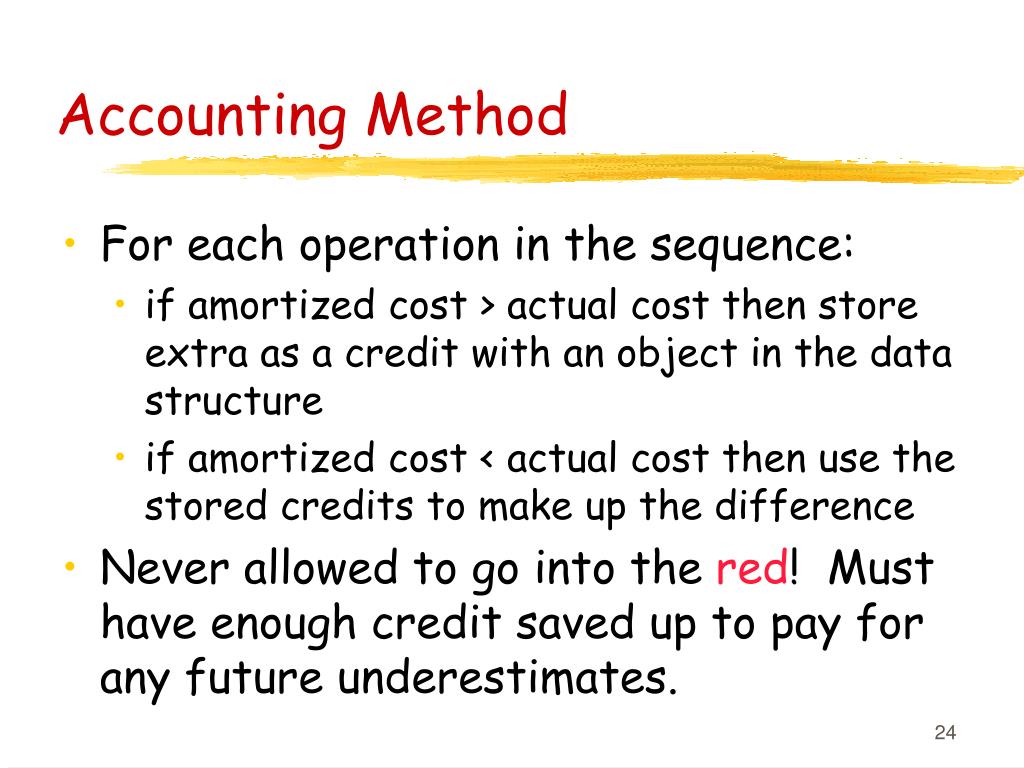 Accounting Method

• For each operation in the sequence:
  • if amortized cost > actual cost then store extra as a credit with an object in the data structure
  • if amortized cost < actual cost then use the stored credits to make up the difference
• Never allowed to go into the red! Must have enough credit saved up to pay for any future underestimates.

24